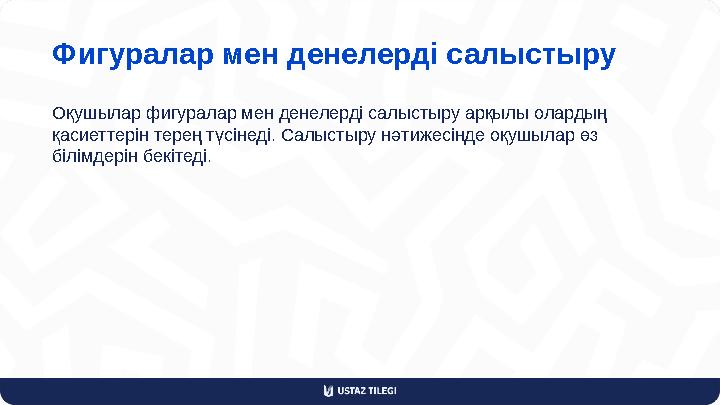 Фигуралар мен денелерді салыстыру

Оқушылар фигуралар мен денелерді салыстыру арқылы олардың қасиеттерін терең түсінеді. Салыстыру нәтижесінде оқушылар өз білімдерін бекітеді.

USTAZ TILEGI